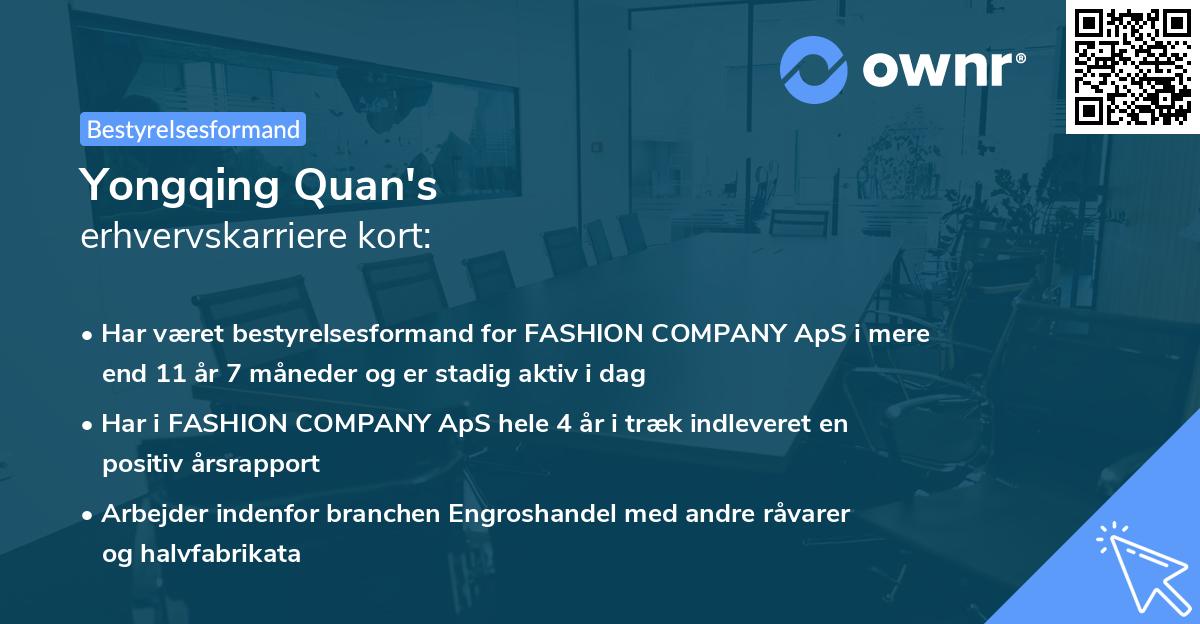 ownr®

Bestyrelsesformand

Yongqing Quan's
erhvervskarriere kort:

• Har været bestyrelsesformand for FASHION COMPANY ApS i mere end 11 år 7 måneder og er stadig aktiv i dag

• Har i FASHION COMPANY ApS hele 4 år i træk indleveret en positiv årsrapport

• Arbejder indenfor branchen Engroshandel med andre råvarer og halvfabrikata